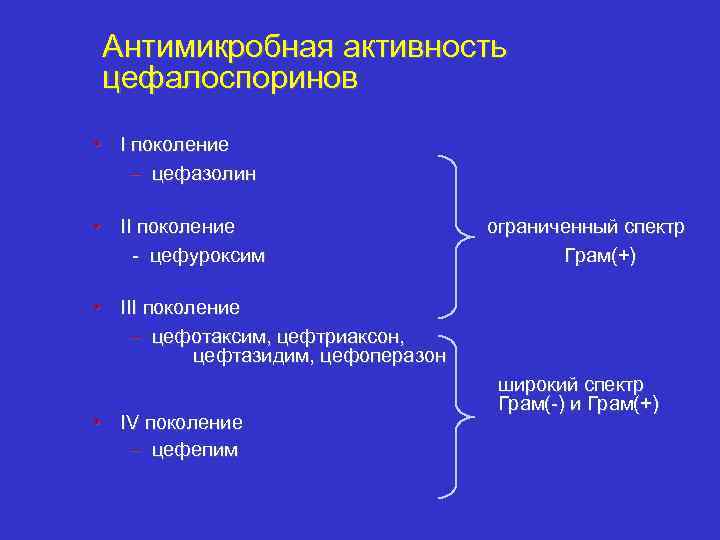 Антимикробная активность цефалоспоринов

• I поколение
– цефазолин

• II поколение
- цефуроксим

• III поколение
– цефотаксим, цефтриаксон, цефтазидим, цефоперазон

• IV поколение
– цефепим

ограниченный спектр
Грам(+)

широкий спектр
Грам(-) и Грам(+)